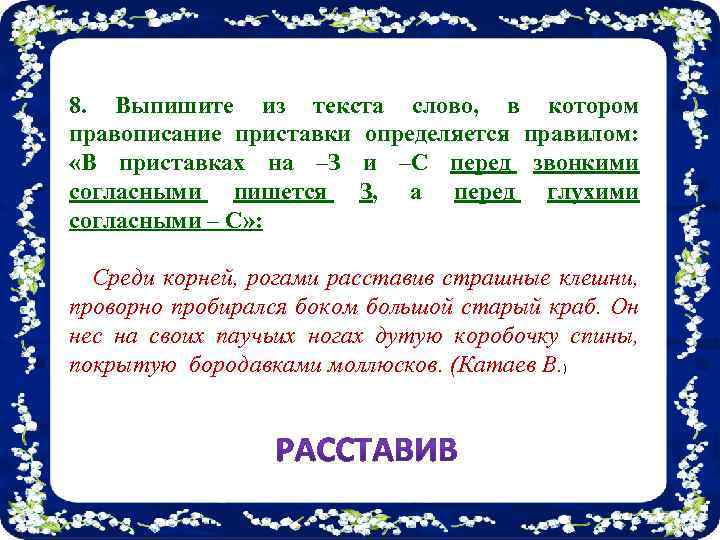 8. Выпишите из текста слово, в котором правописание приставки определяется правилом: «В приставках на –З и –С перед звонкими согласными пишется З, а перед глухими согласными – С»:

Среди корней, рогами расставив страшные клешни, проворно пробирался боком большой старый краб. Он нес на своих паучьих ногах дутую коробочку спины, покрытую бородавками моллюсков. (Катаев В.)

РАССТАВИВ